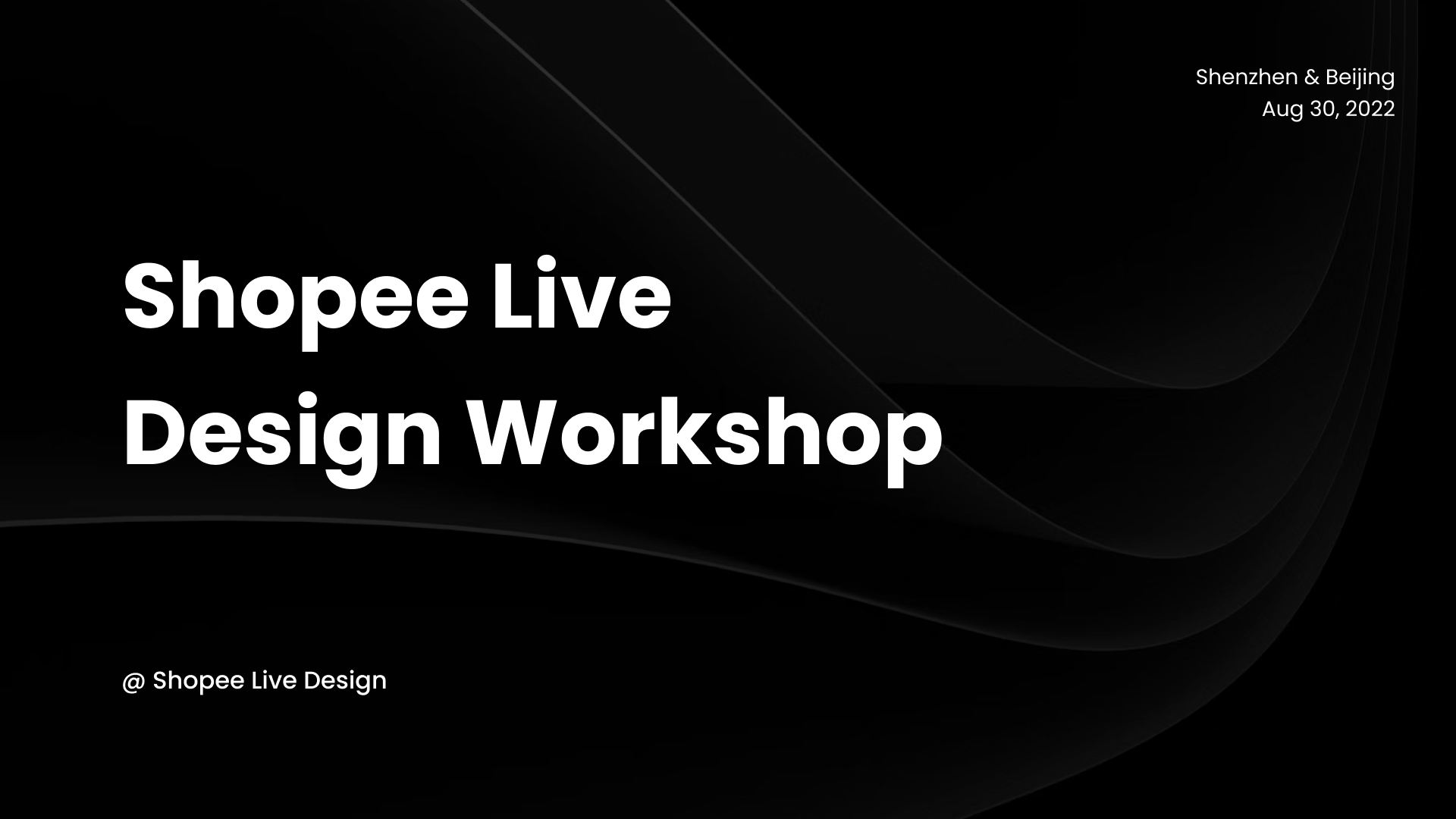 Shenzhen & Beijing
Aug 30, 2022

Shopee Live
Design Workshop

@ Shopee Live Design